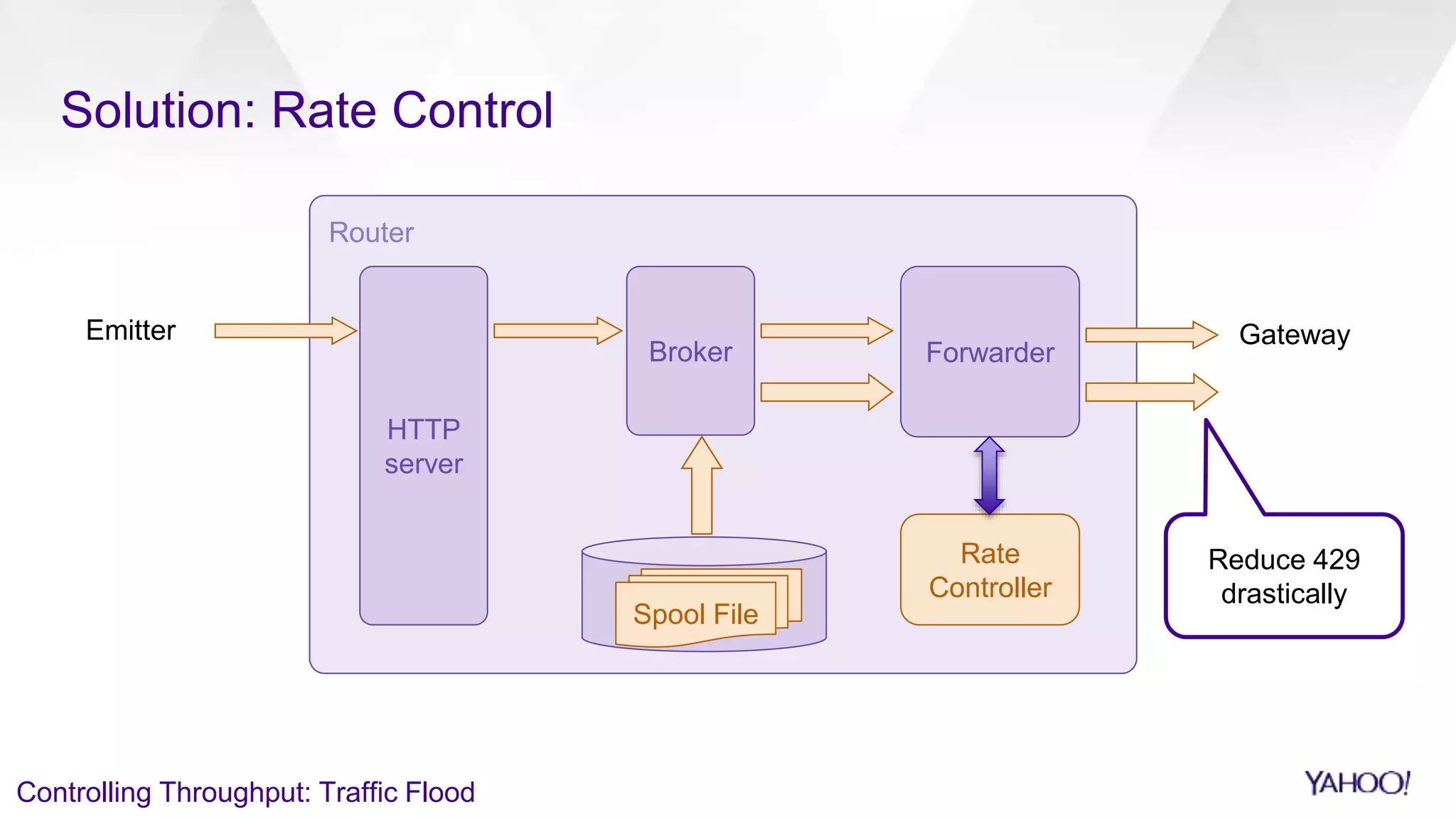 Solution: Rate Control

Router

Emitter

HTTP server

Broker

Forwarder

Gateway

Spool File

Rate Controller

Reduce 429 drastically

Controlling Throughput: Traffic Flood

YAHOO!